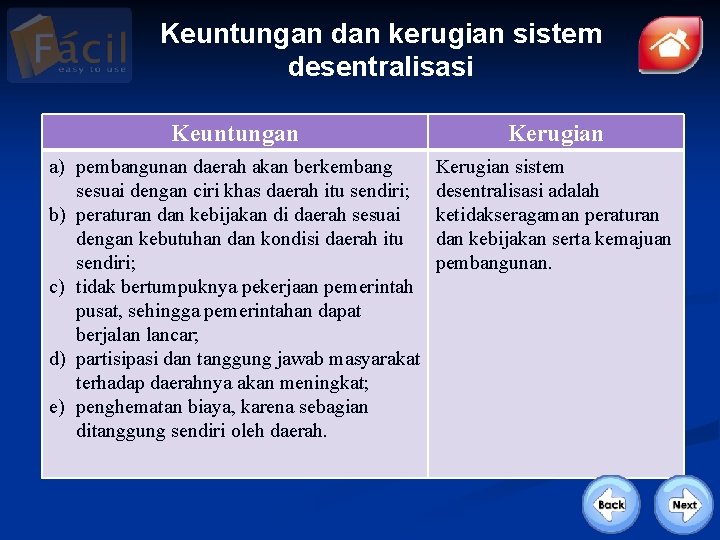 Fácil
easy to use

Keuntungan dan kerugian sistem desentralisasi

| Keuntungan | Kerugian |
|---|---|
| a) pembangunan daerah akan berkembang sesuai dengan ciri khas daerah itu sendiri; b) peraturan dan kebijakan di daerah sesuai dengan kebutuhan dan kondisi daerah itu sendiri; c) tidak bertumpuknya pekerjaan pemerintah pusat, sehingga pemerintahan dapat berjalan lancar; d) partisipasi dan tanggung jawab masyarakat terhadap daerahnya akan meningkat; e) penghematan biaya, karena sebagian ditanggung sendiri oleh daerah. | Kerugian sistem desentralisasi adalah ketidakseragaman peraturan dan kebijakan serta kemajuan pembangunan. |

Back
Next